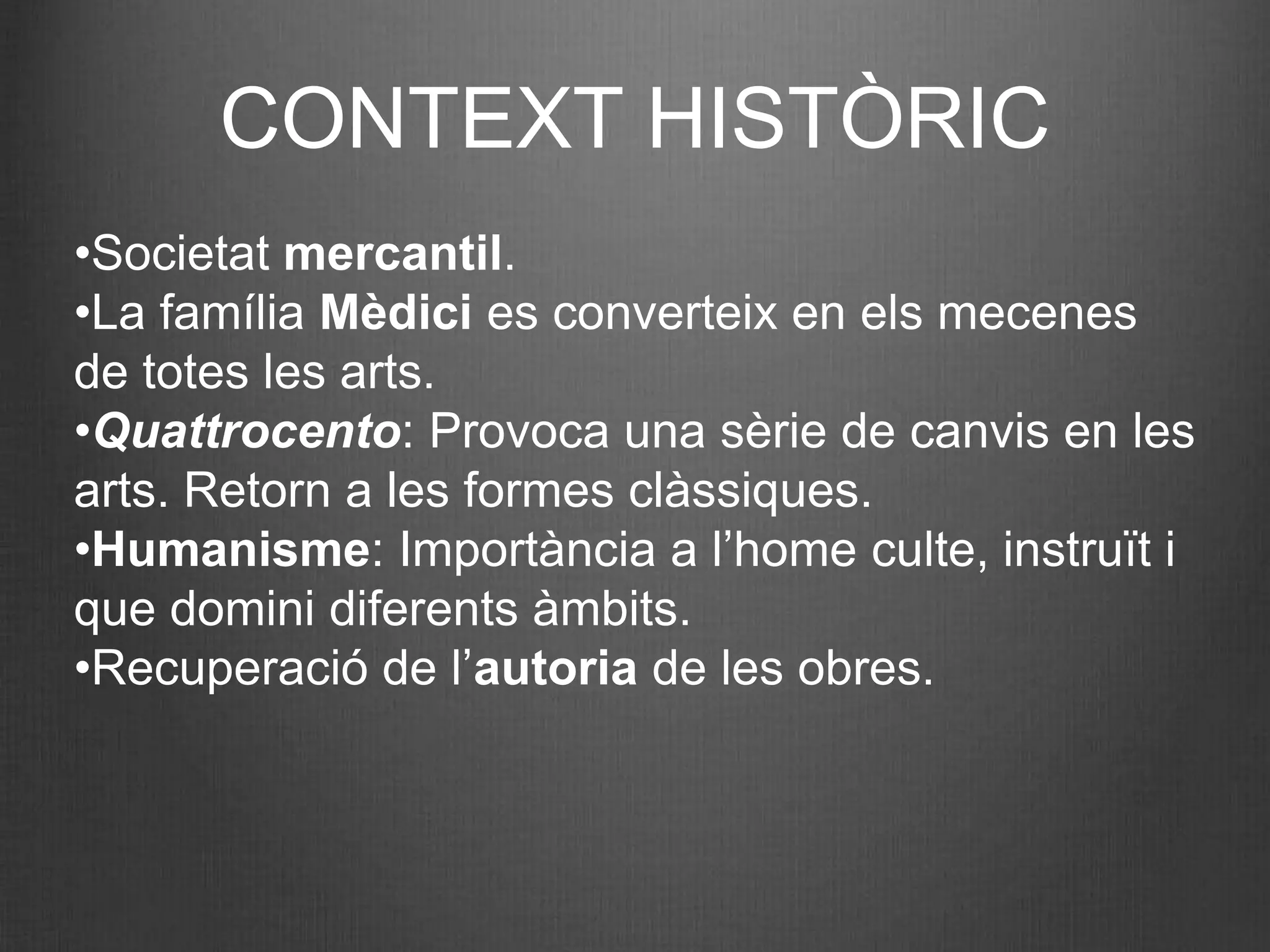 CONTEXT HISTÒRIC

•Societat mercantil.
•La família Mèdici es converteix en els mecenes de totes les arts.
•Quattrocento: Provoca una sèrie de canvis en les arts. Retorn a les formes clàssiques.
•Humanisme: Importància a l’home culte, instruït i que domini diferents àmbits.
•Recuperació de l’autoria de les obres.